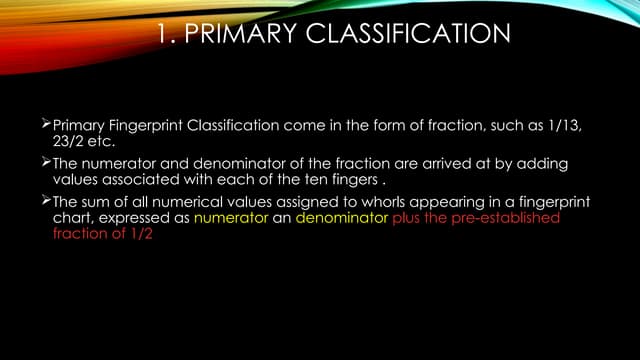 1. PRIMARY CLASSIFICATION

➢Primary Fingerprint Classification come in the form of fraction, such as 1/13, 23/2 etc.

➢The numerator and denominator of the fraction are arrived at by adding values associated with each of the ten fingers .

➢The sum of all numerical values assigned to whorls appearing in a fingerprint chart, expressed as numerator an denominator plus the pre-established fraction of 1/2